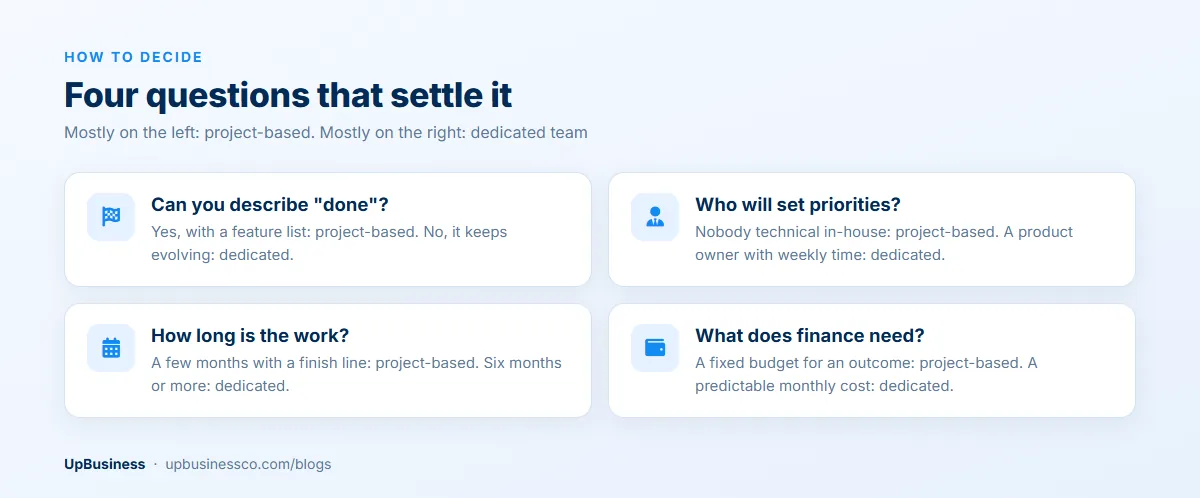 HOW TO DECIDE

Four questions that settle it

Mostly on the left: project-based. Mostly on the right: dedicated team

Can you describe "done"?

Yes, with a feature list: project-based. No, it keeps evolving: dedicated.

Who will set priorities?

Nobody technical in-house: project-based. A product owner with weekly time: dedicated.

How long is the work?

A few months with a finish line: project-based. Six months or more: dedicated.

What does finance need?

A fixed budget for an outcome: project-based. A predictable monthly cost: dedicated.

UpBusiness · upbusinessco.com/blogs